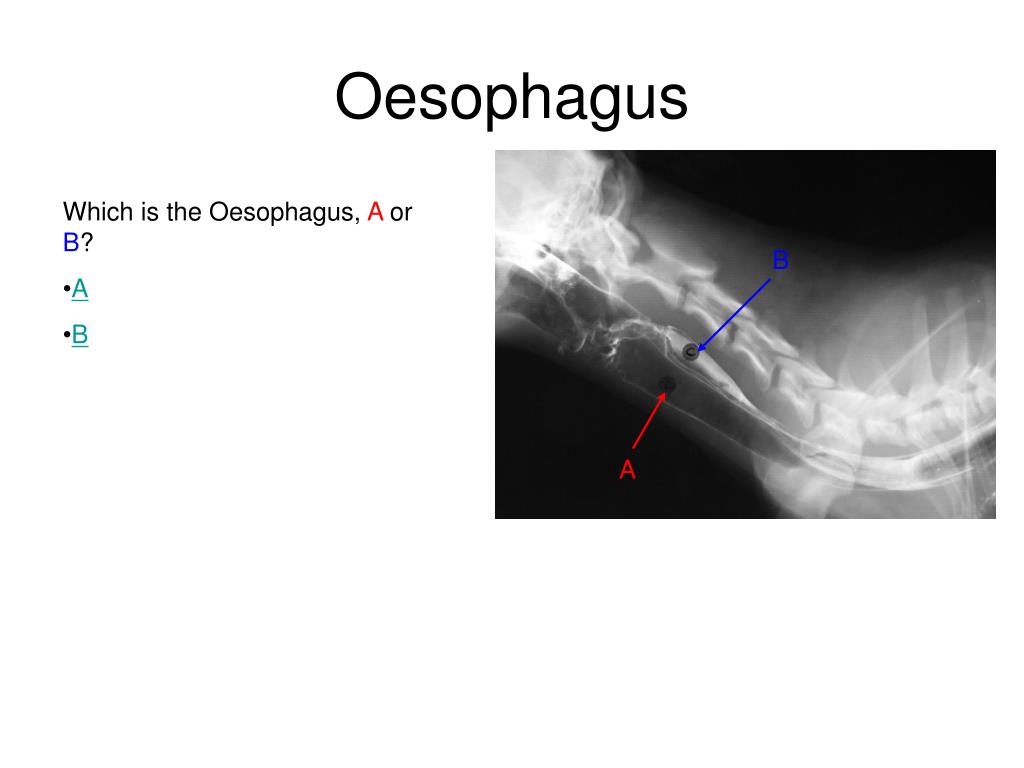 Oesophagus

Which is the Oesophagus, A or B?

•A

•B

B

A